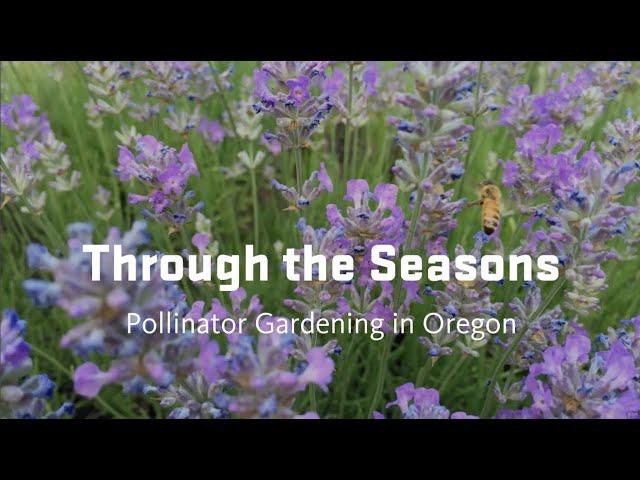 Through the Seasons

Pollinator Gardening in Oregon